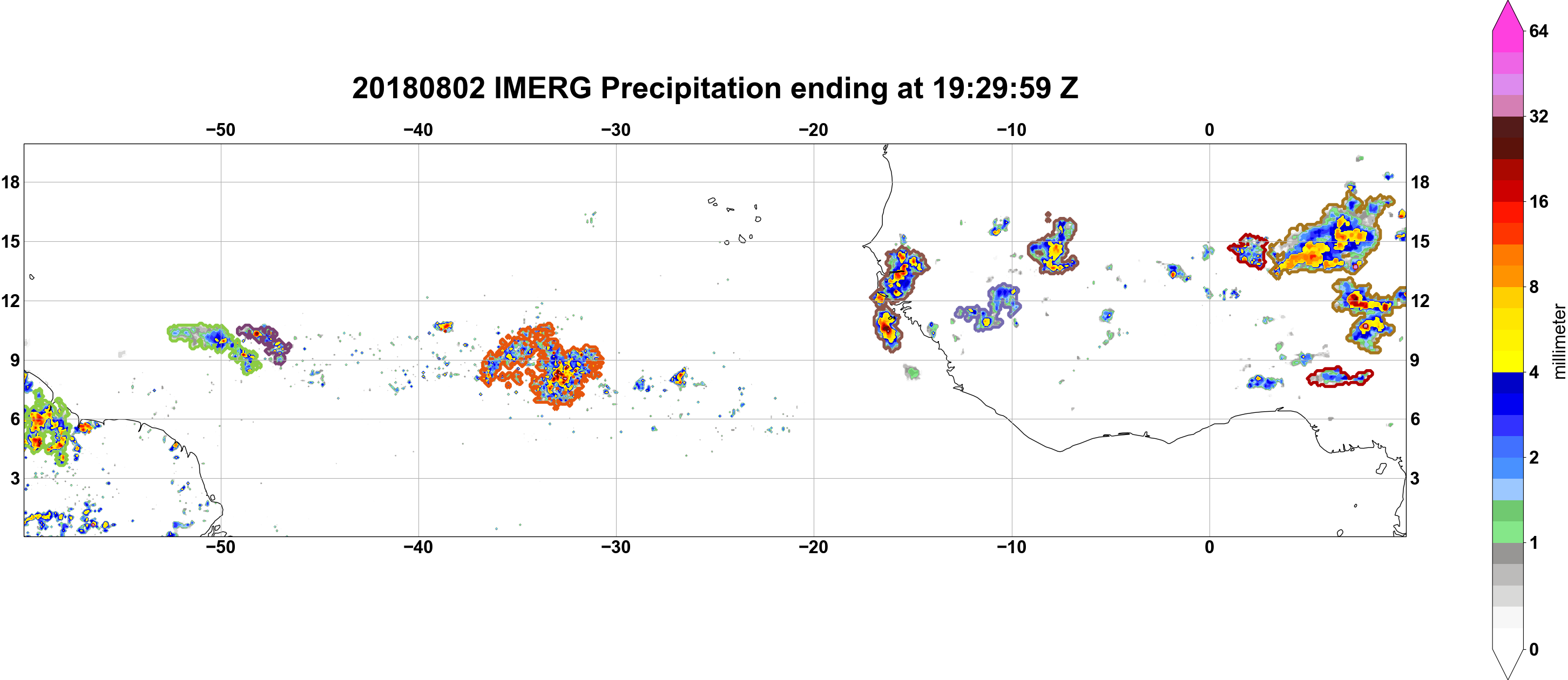 20180802 IMERG Precipitation ending at 19:29:59 Z

−50 −40 −30 −20 −10 0

18
15
12
9
6
3

18
15
12
9
6
3

−50 −40 −30 −20 −10 0

64
32
16
8
4
2
1
0
millimeter